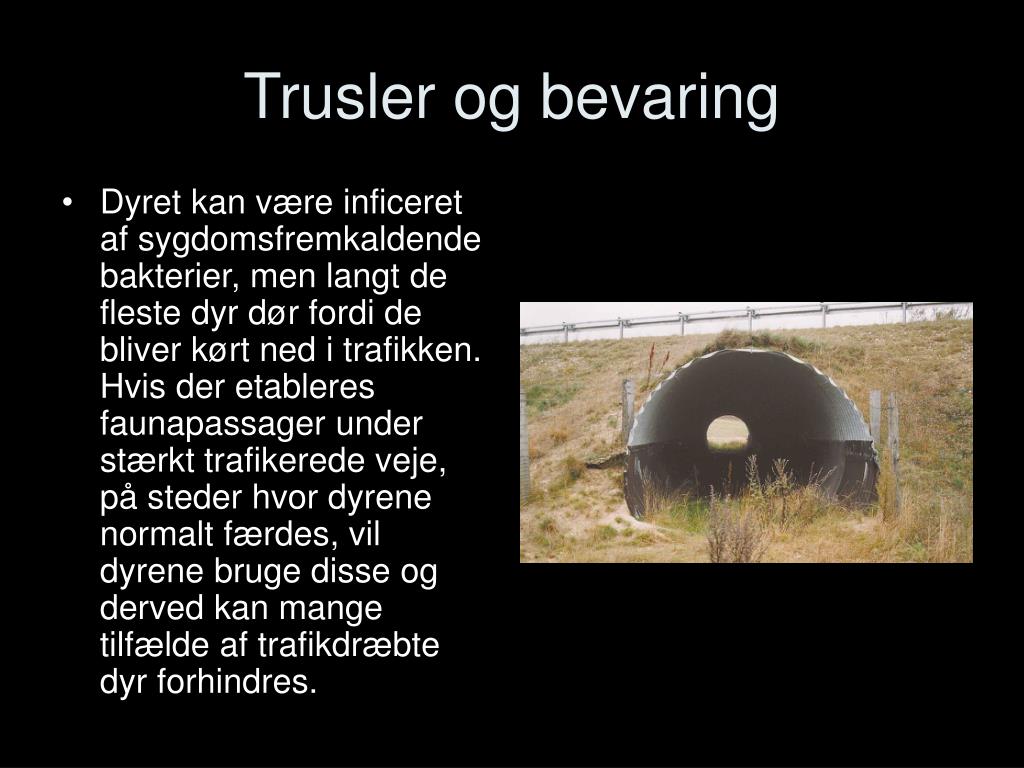 Trusler og bevaring

• Dyret kan være inficeret af sygdomsfremkaldende bakterier, men langt de fleste dyr dør fordi de bliver kørt ned i trafikken. Hvis der etableres faunapassager under stærkt trafikerede veje, på steder hvor dyrene normalt færdes, vil dyrene bruge disse og derved kan mange tilfælde af trafikdræbte dyr forhindres.